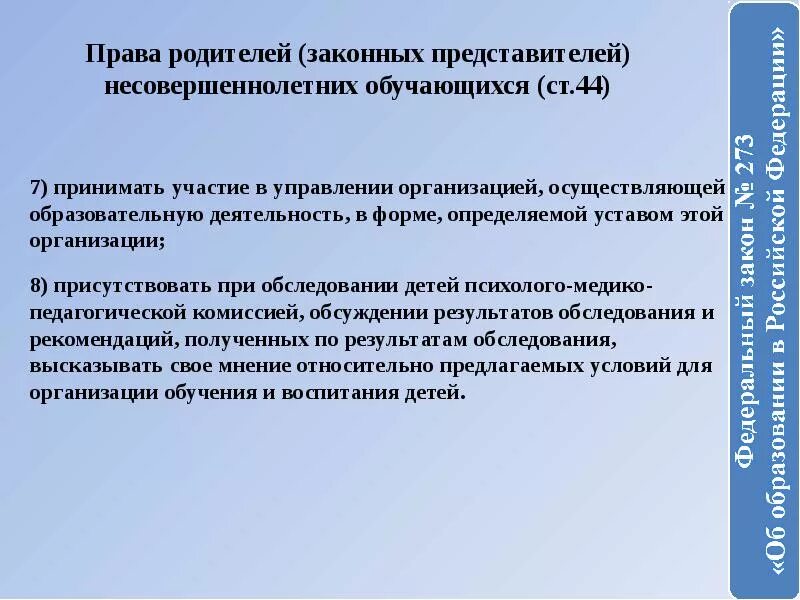 Права родителей (законных представителей) несовершеннолетних обучающихся (ст.44)

7) принимать участие в управлении организацией, осуществляющей образовательную деятельность, в форме, определяемой уставом этой организации;

8) присутствовать при обследовании детей психолого-медико-педагогической комиссией, обсуждении результатов обследования и рекомендаций, полученных по результатам обследования, высказывать свое мнение относительно предлагаемых условий для организации обучения и воспитания детей.

Федеральный закон № 273 «Об образовании в Российской Федерации»